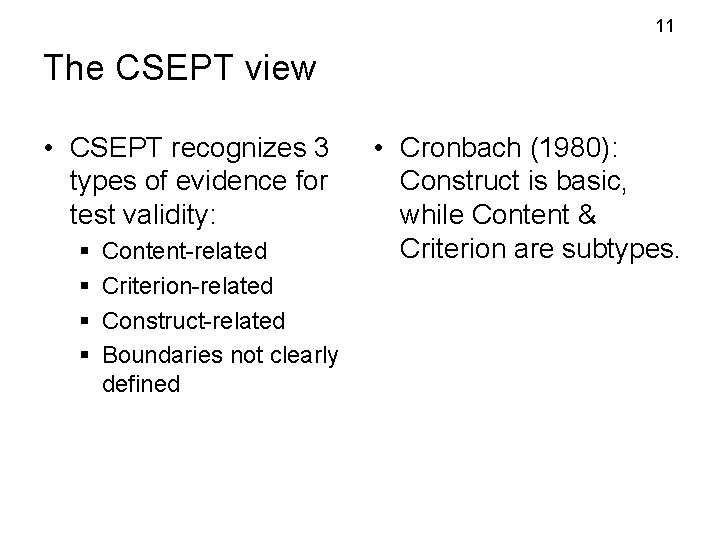 11

The CSEPT view

• CSEPT recognizes 3 types of evidence for test validity:
 ▪ Content-related
 ▪ Criterion-related
 ▪ Construct-related
 ▪ Boundaries not clearly defined

• Cronbach (1980): Construct is basic, while Content & Criterion are subtypes.